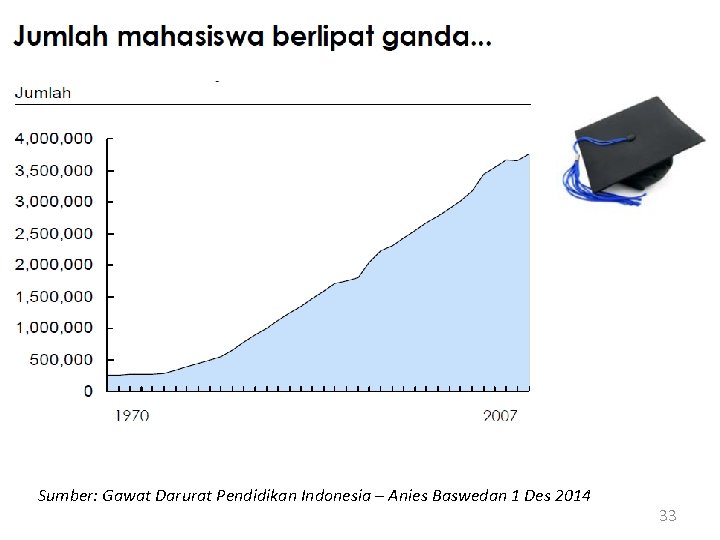 Jumlah mahasiswa berlipat ganda...

Jumlah

4,000,000
3,500,000
3,000,000
2,500,000
2,000,000
1,500,000
1,000,000
500,000
0

1970
2007

Sumber: Gawat Darurat Pendidikan Indonesia – Anies Baswedan 1 Des 2014

33